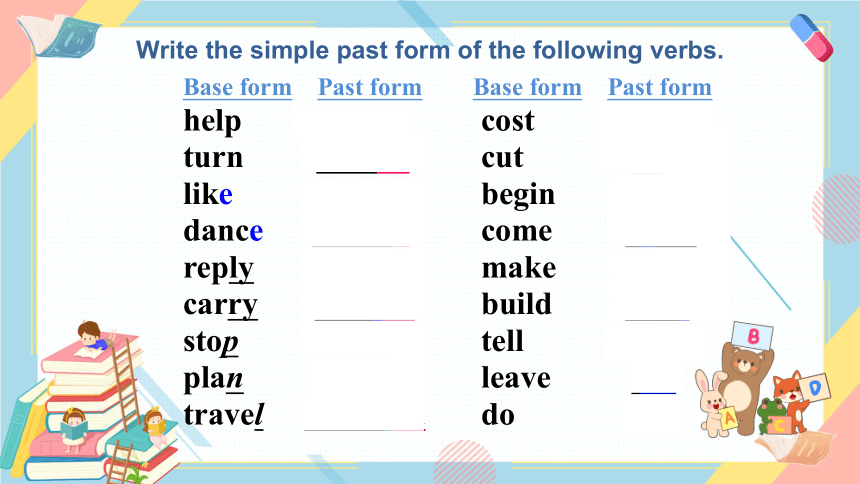 Write the simple past form of the following verbs.

| Base form | Past form | Base form | Past form |
|---|---|---|---|
| help | | cost | |
| turn | | cut | |
| like | | begin | |
| dance | | come | |
| reply | | make | |
| carry | | build | |
| stop | | tell | |
| plan | | leave | |
| travel | | do | |

B
A
C
D